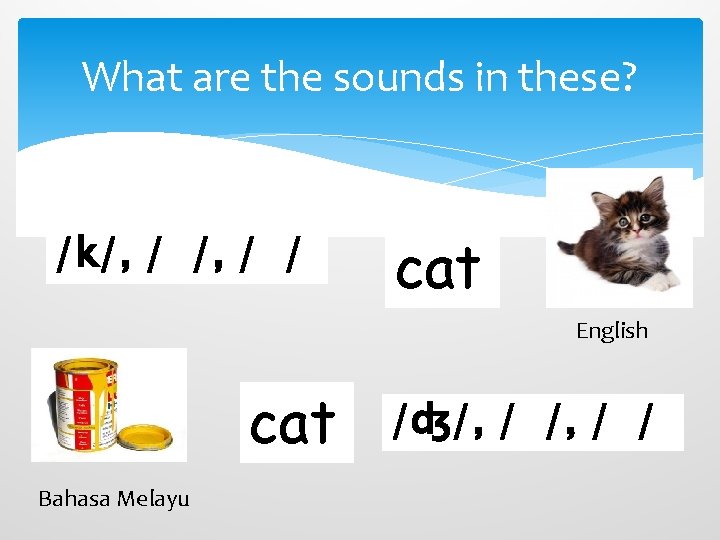 What are the sounds in these?

/k/, /  /, /  /

cat

English

cat

/ʤ/, /  /, /  /

Bahasa Melayu